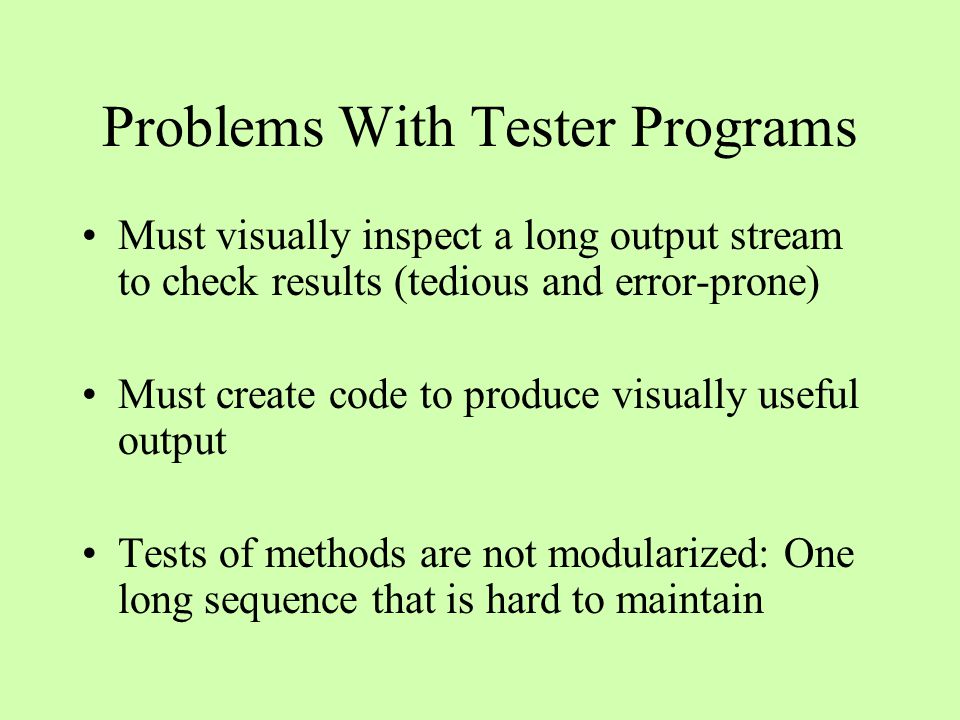 Problems With Tester Programs

• Must visually inspect a long output stream to check results (tedious and error-prone)

• Must create code to produce visually useful output

• Tests of methods are not modularized: One long sequence that is hard to maintain